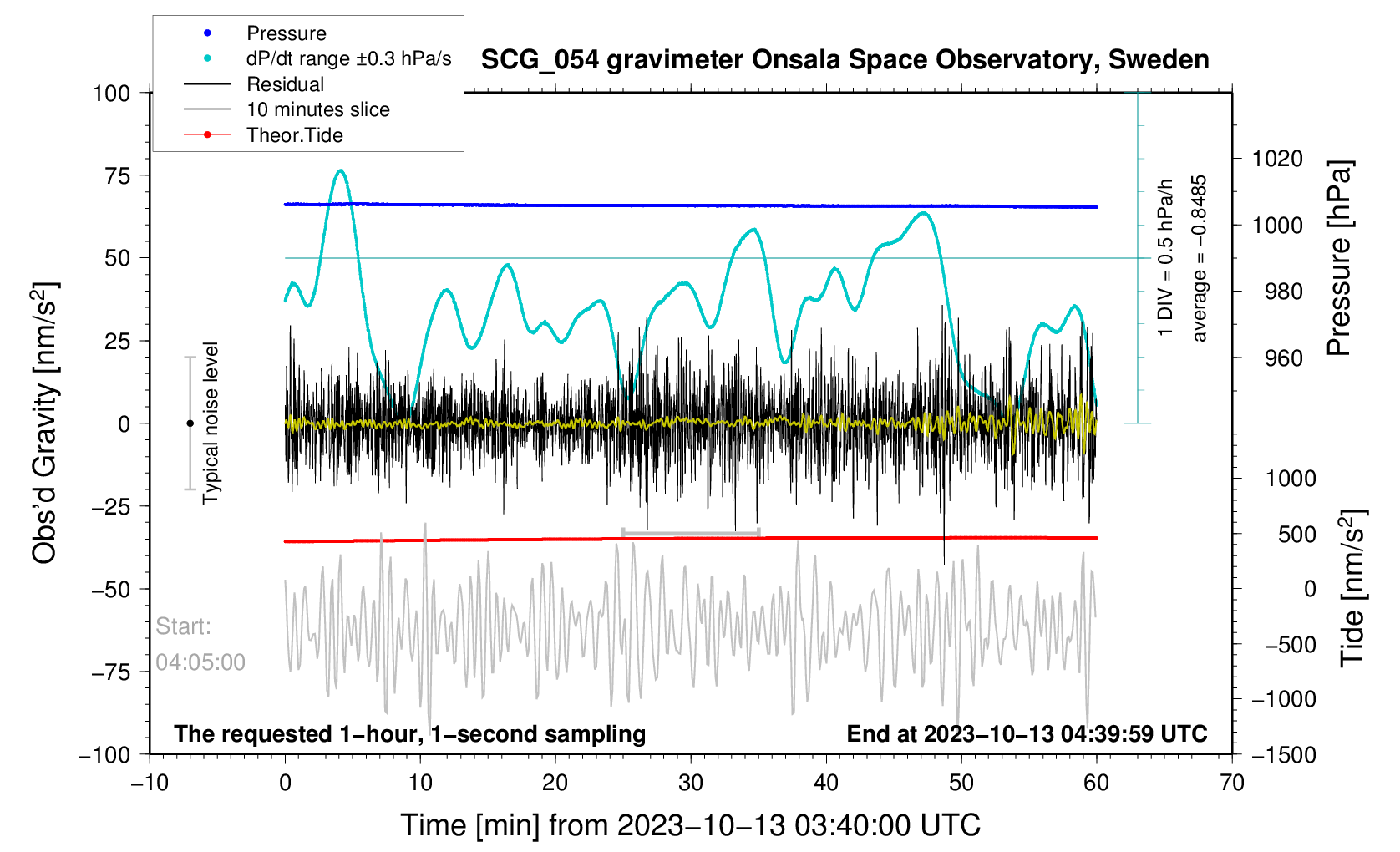 Pressure
dP/dt range ±0.3 hPa/s
Residual
10 minutes slice
Theor.Tide

SCG_054 gravimeter Onsala Space Observatory, Sweden

100
75
50
25
0
−25
−50
−75
−100

Obs'd Gravity [nm/s$^2$]

Typical noise level

Start:
04:05:00

1 DIV = 0.5 hPa/h
average = −0.8485

1020
1000
980
960

Pressure [hPa]

1000
500
0
−500
−1000
−1500

Tide [nm/s$^2$]

The requested 1−hour, 1−second sampling

End at 2023−10−13 04:39:59 UTC

−10
0
10
20
30
40
50
60
70

Time [min] from 2023−10−13 03:40:00 UTC